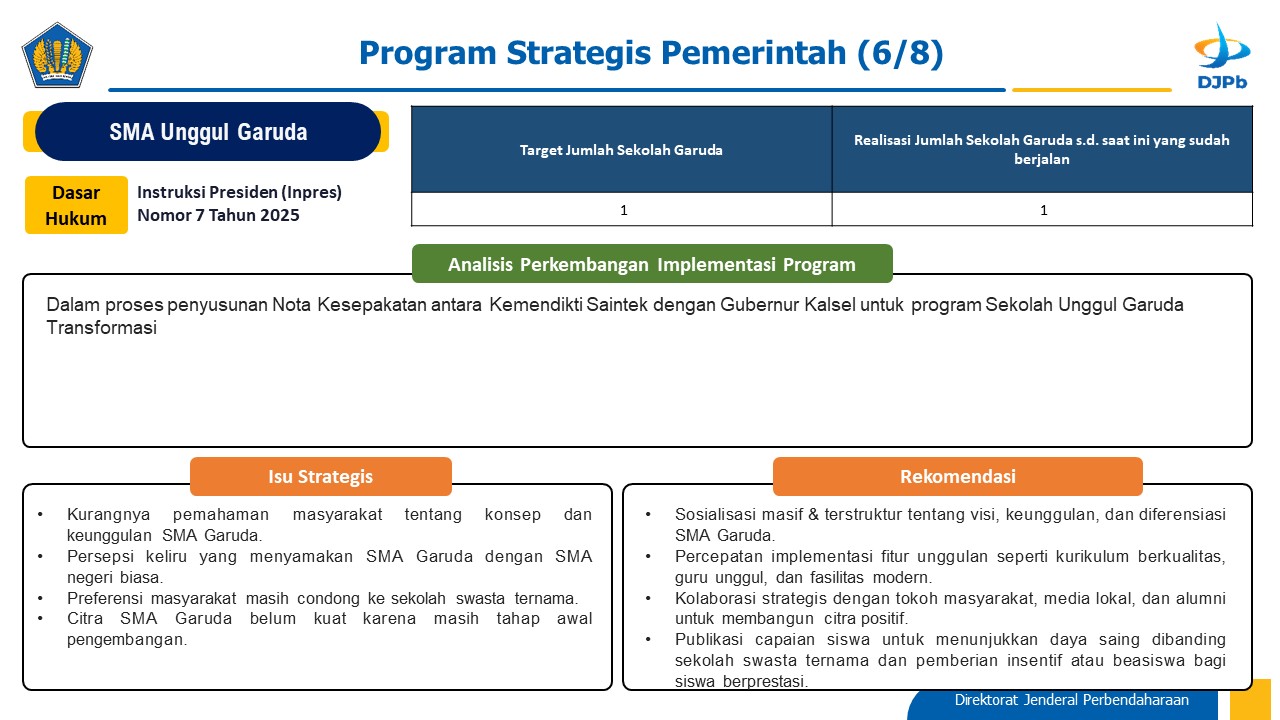 Program Strategis Pemerintah (6/8)

DJPb

SMA Unggul Garuda

Dasar Hukum

Instruksi Presiden (Inpres) Nomor 7 Tahun 2025

| Target Jumlah Sekolah Garuda | Realisasi Jumlah Sekolah Garuda s.d. saat ini yang sudah berjalan |
|---|---|
| 1 | 1 |

Analisis Perkembangan Implementasi Program

Dalam proses penyusunan Nota Kesepakatan antara Kemendikti Saintek dengan Gubernur Kalsel untuk program Sekolah Unggul Garuda Transformasi

Isu Strategis

• Kurangnya pemahaman masyarakat tentang konsep dan keunggulan SMA Garuda.
• Persepsi keliru yang menyamakan SMA Garuda dengan SMA negeri biasa.
• Preferensi masyarakat masih condong ke sekolah swasta ternama.
• Citra SMA Garuda belum kuat karena masih tahap awal pengembangan.

Rekomendasi

• Sosialisasi masif & terstruktur tentang visi, keunggulan, dan diferensiasi SMA Garuda.
• Percepatan implementasi fitur unggulan seperti kurikulum berkualitas, guru unggul, dan fasilitas modern.
• Kolaborasi strategis dengan tokoh masyarakat, media lokal, dan alumni untuk membangun citra positif.
• Publikasi capaian siswa untuk menunjukkan daya saing dibanding sekolah swasta ternama dan pemberian insentif atau beasiswa bagi siswa berprestasi.

Direktorat Jenderal Perbendaharaan